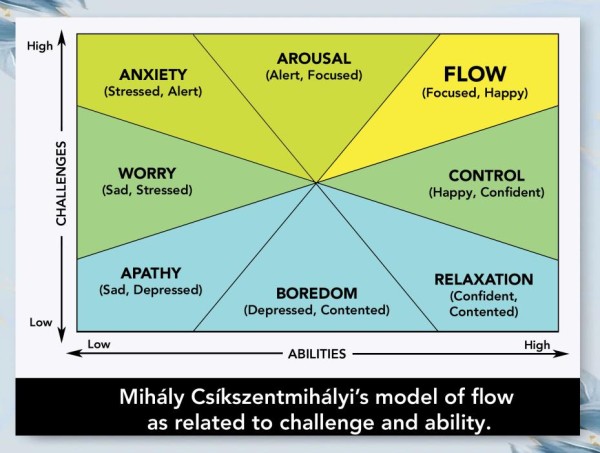 High

CHALLENGES

Low

ANXIETY
(Stressed, Alert)

AROUSAL
(Alert, Focused)

FLOW
(Focused, Happy)

WORRY
(Sad, Stressed)

CONTROL
(Happy, Confident)

APATHY
(Sad, Depressed)

BOREDOM
(Depressed, Contented)

RELAXATION
(Confident, Contented)

Low

ABILITIES

High

Mihály Csíkszentmihályi's model of flow as related to challenge and ability.